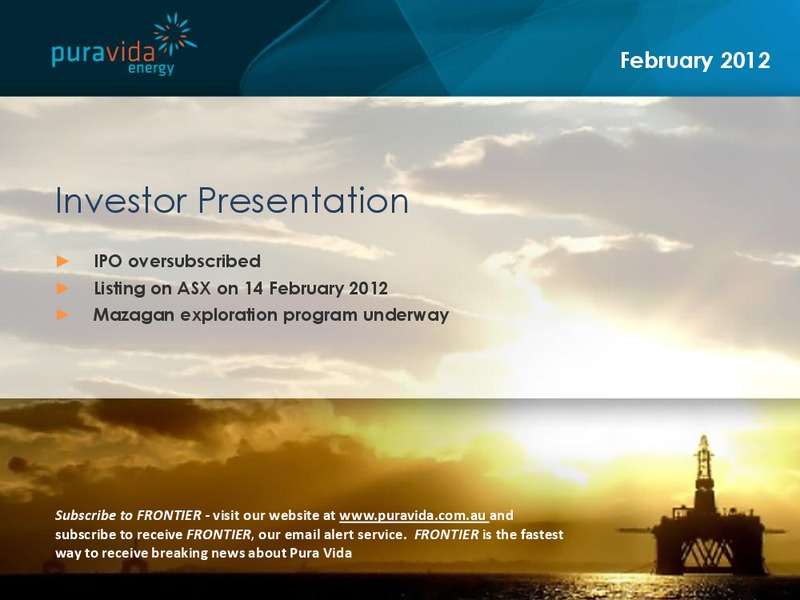 puravida energy

February 2012

Investor Presentation

► IPO oversubscribed
► Listing on ASX on 14 February 2012
► Mazagan exploration program underway

Subscribe to FRONTIER - visit our website at www.puravida.com.au and subscribe to receive FRONTIER, our email alert service. FRONTIER is the fastest way to receive breaking news about Pura Vida